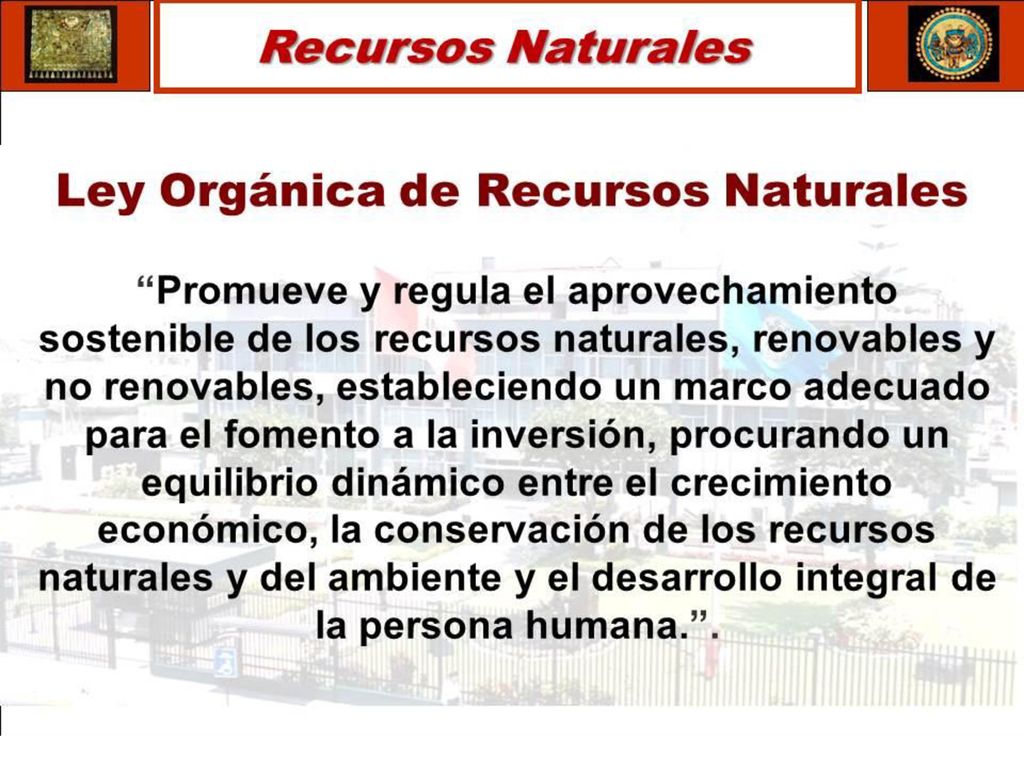 Recursos Naturales

Ley Orgánica de Recursos Naturales

“Promueve y regula el aprovechamiento sostenible de los recursos naturales, renovables y no renovables, estableciendo un marco adecuado para el fomento a la inversión, procurando un equilibrio dinámico entre el crecimiento económico, la conservación de los recursos naturales y del ambiente y el desarrollo integral de la persona humana.”.